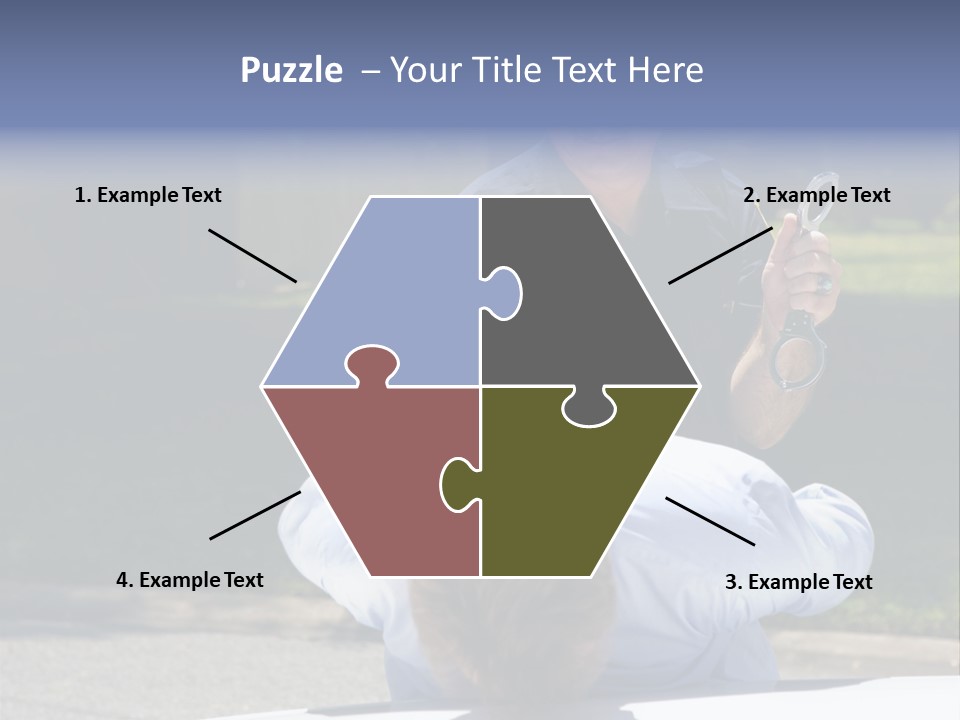 Puzzle – Your Title Text Here

1. Example Text

2. Example Text

4. Example Text

3. Example Text